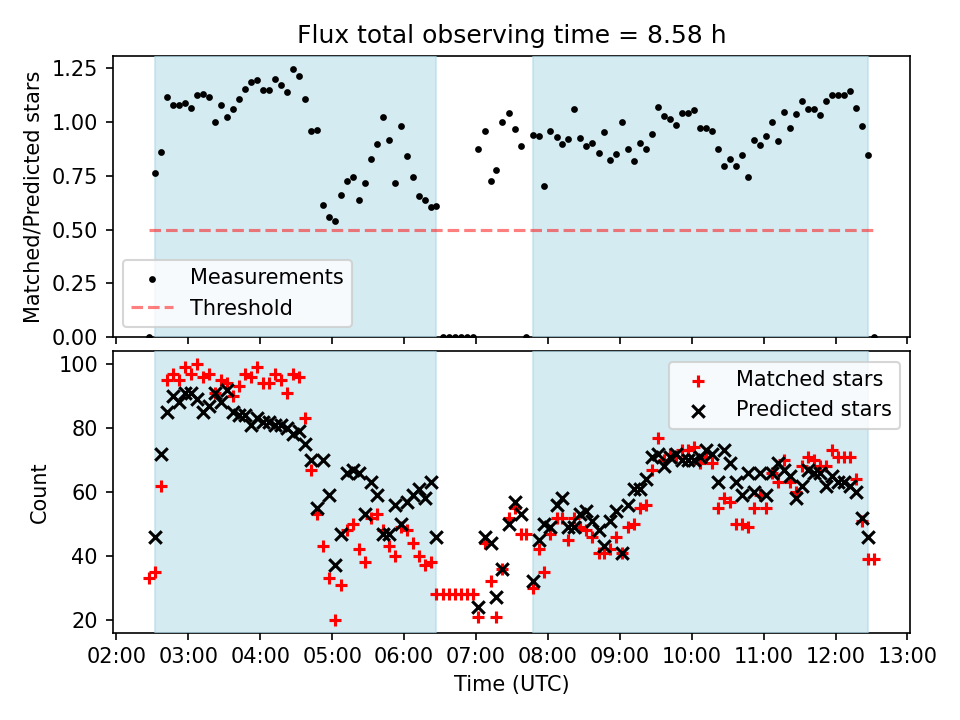 Flux total observing time = 8.58 h

Matched/Predicted stars

1.25
1.00
0.75
0.50
0.25
0.00

Measurements
Threshold

Count

100
80
60
40
20

Matched stars
Predicted stars

02:00 03:00 04:00 05:00 06:00 07:00 08:00 09:00 10:00 11:00 12:00 13:00

Time (UTC)